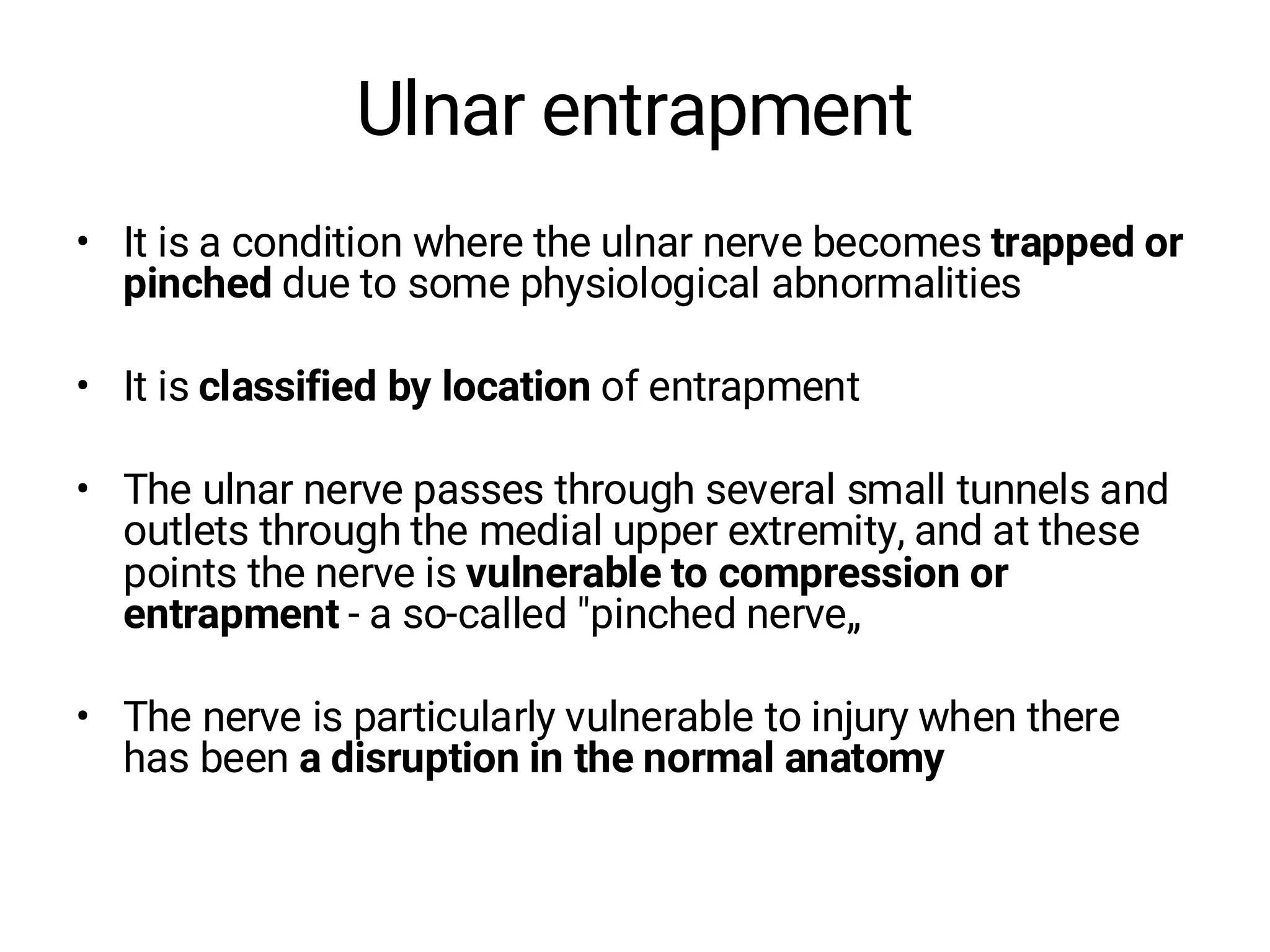 Ulnar entrapment

• It is a condition where the ulnar nerve becomes trapped or pinched due to some physiological abnormalities

• It is classified by location of entrapment

• The ulnar nerve passes through several small tunnels and outlets through the medial upper extremity, and at these points the nerve is vulnerable to compression or entrapment - a so-called "pinched nerve„

• The nerve is particularly vulnerable to injury when there has been a disruption in the normal anatomy